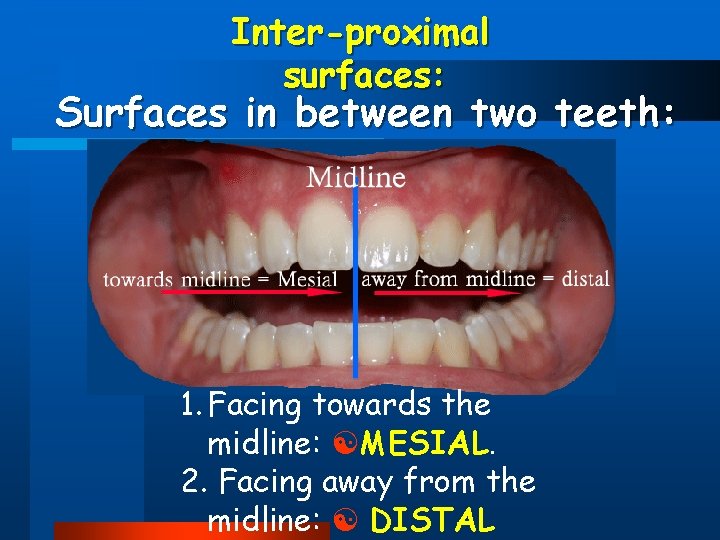 Inter-proximal surfaces:

Surfaces in between two teeth:

Midline

towards midline = Mesial

away from midline = distal

1. Facing towards the midline: ☯MESIAL.

2. Facing away from the midline: ☯ DISTAL